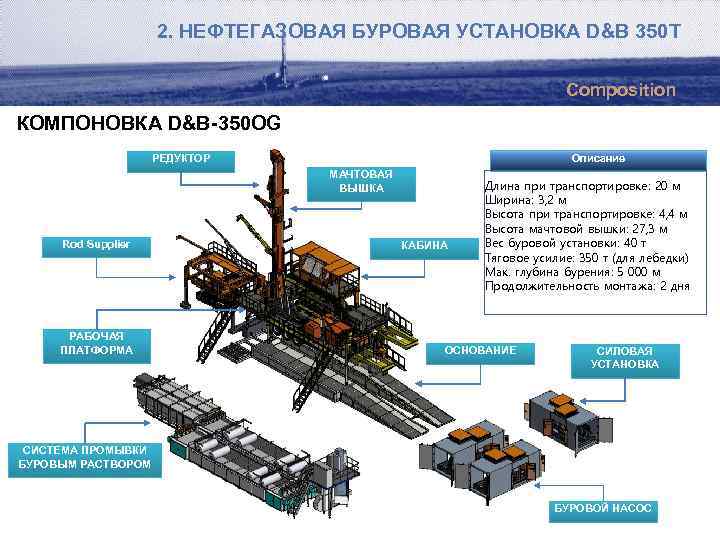 2. НЕФТЕГАЗОВАЯ БУРОВАЯ УСТАНОВКА D&B 350T

Composition

КОМПОНОВКА D&B-350OG

РЕДУКТОР

МАЧТОВАЯ ВЫШКА

Rod Supplier

КАБИНА

РАБОЧАЯ ПЛАТФОРМА

ОСНОВАНИЕ

СИЛОВАЯ УСТАНОВКА

СИСТЕМА ПРОМЫВКИ БУРОВЫМ РАСТВОРОМ

БУРОВОЙ НАСОС

Описание

Длина при транспортировке: 20 м
Ширина: 3,2 м
Высота при транспортировке: 4,4 м
Высота мачтовой вышки: 27,3 м
Вес буровой установки: 40 т
Тяговое усилие: 350 т (для лебедки)
Мак. глубина бурения: 5 000 м
Продолжительность монтажа: 2 дня